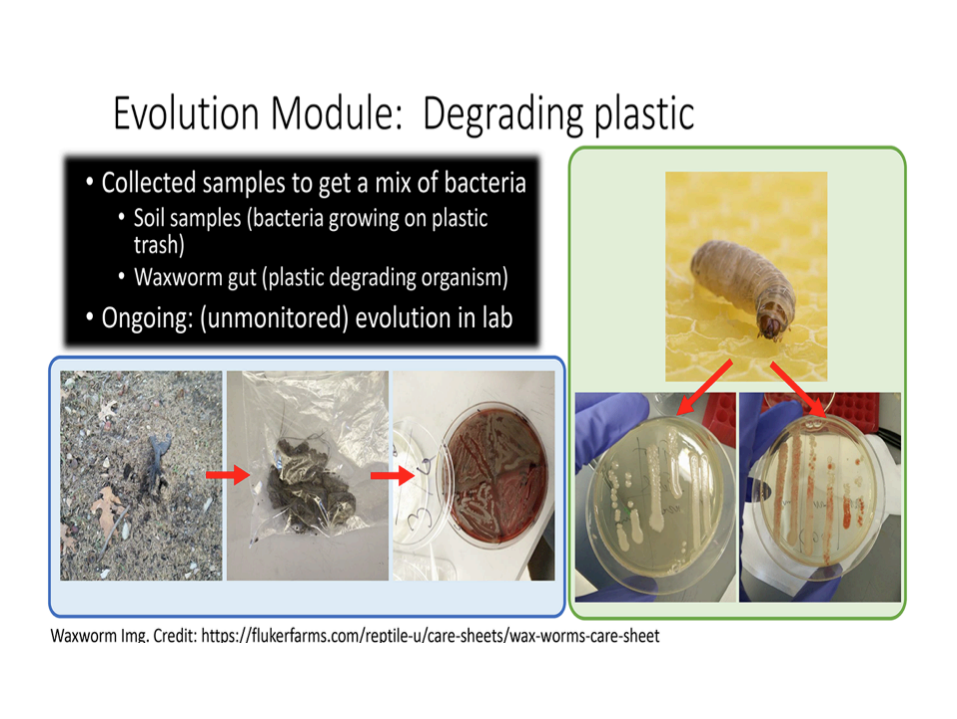 Evolution Module: Degrading plastic

• Collected samples to get a mix of bacteria
  • Soil samples (bacteria growing on plastic trash)
  • Waxworm gut (plastic degrading organism)
• Ongoing: (unmonitored) evolution in lab

Waxworm Img. Credit: https://flukerfarms.com/reptile-u/care-sheets/wax-worms-care-sheet